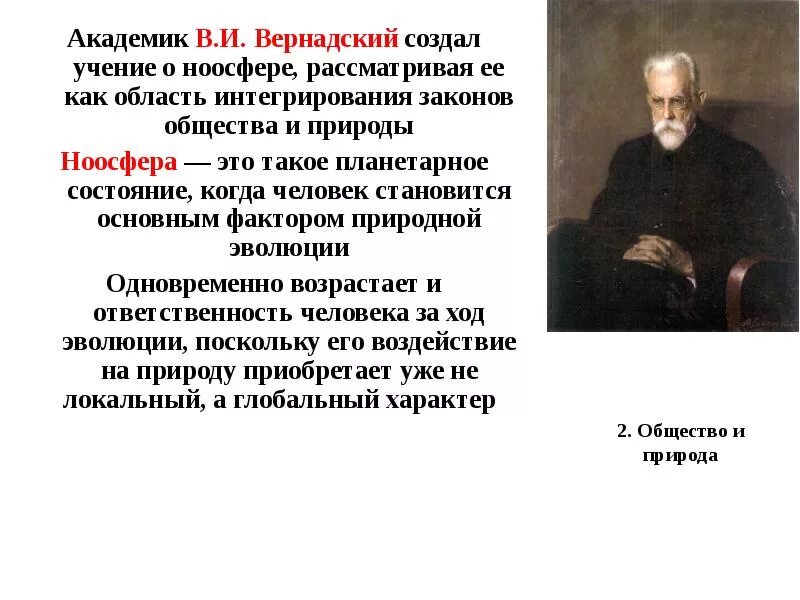 Академик В.И. Вернадский создал учение о ноосфере, рассматривая ее как область интегрирования законов общества и природы

Ноосфера — это такое планетарное состояние, когда человек становится основным фактором природной эволюции

Одновременно возрастает и ответственность человека за ход эволюции, поскольку его воздействие на природу приобретает уже не локальный, а глобальный характер

2. Общество и природа